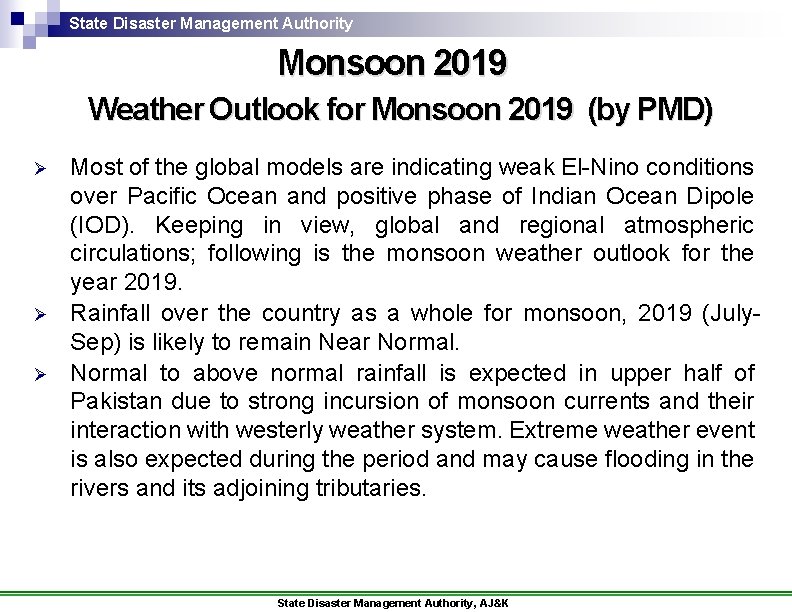 State Disaster Management Authority

Monsoon 2019

Weather Outlook for Monsoon 2019 (by PMD)

➢ Most of the global models are indicating weak El-Nino conditions over Pacific Ocean and positive phase of Indian Ocean Dipole (IOD). Keeping in view, global and regional atmospheric circulations; following is the monsoon weather outlook for the year 2019.

➢ Rainfall over the country as a whole for monsoon, 2019 (July-Sep) is likely to remain Near Normal.

➢ Normal to above normal rainfall is expected in upper half of Pakistan due to strong incursion of monsoon currents and their interaction with westerly weather system. Extreme weather event is also expected during the period and may cause flooding in the rivers and its adjoining tributaries.

State Disaster Management Authority, AJ&K